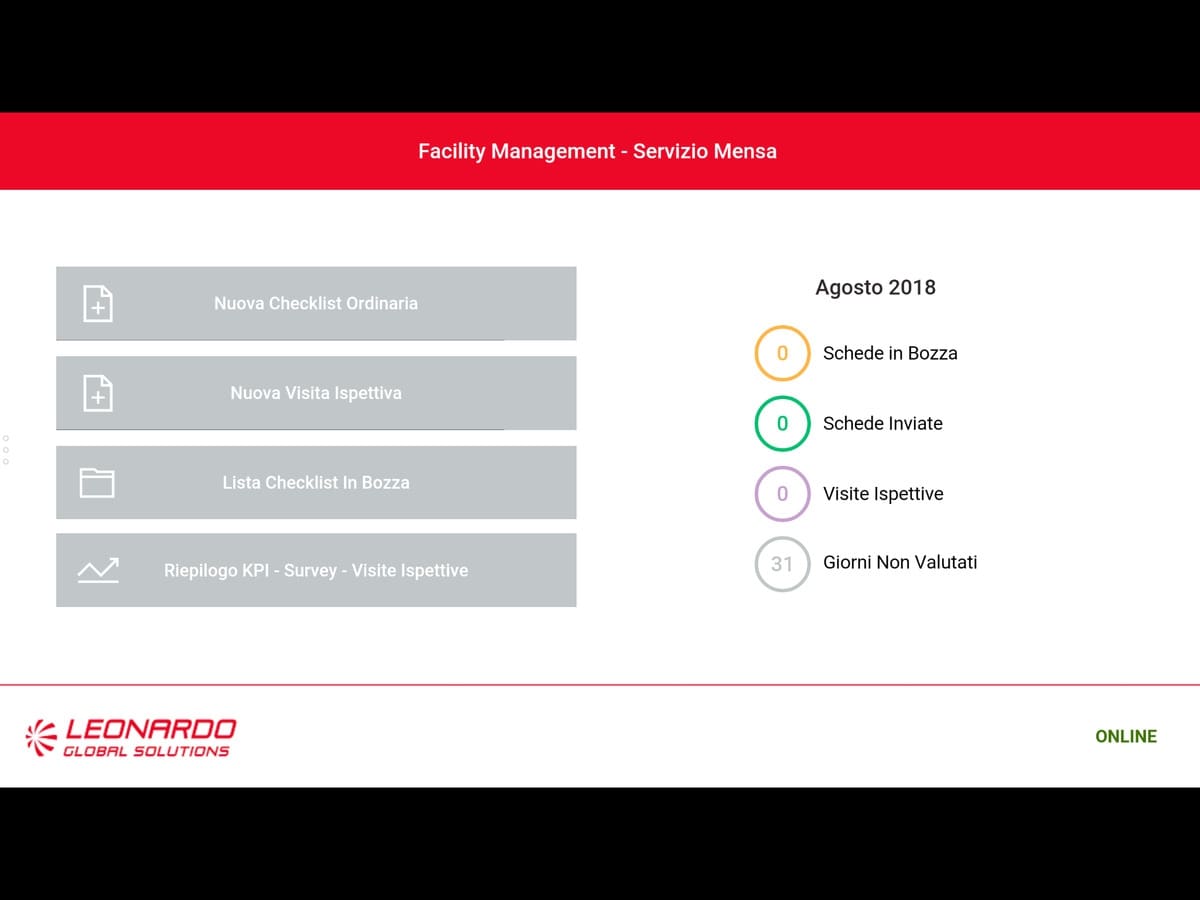 Facility Management - Servizio Mensa

Nuova Checklist Ordinaria

Nuova Visita Ispettiva

Lista Checklist In Bozza

Riepilogo KPI - Survey - Visite Ispettive

Agosto 2018

0 Schede in Bozza

0 Schede Inviate

0 Visite Ispettive

31 Giorni Non Valutati

LEONARDO
GLOBAL SOLUTIONS

ONLINE